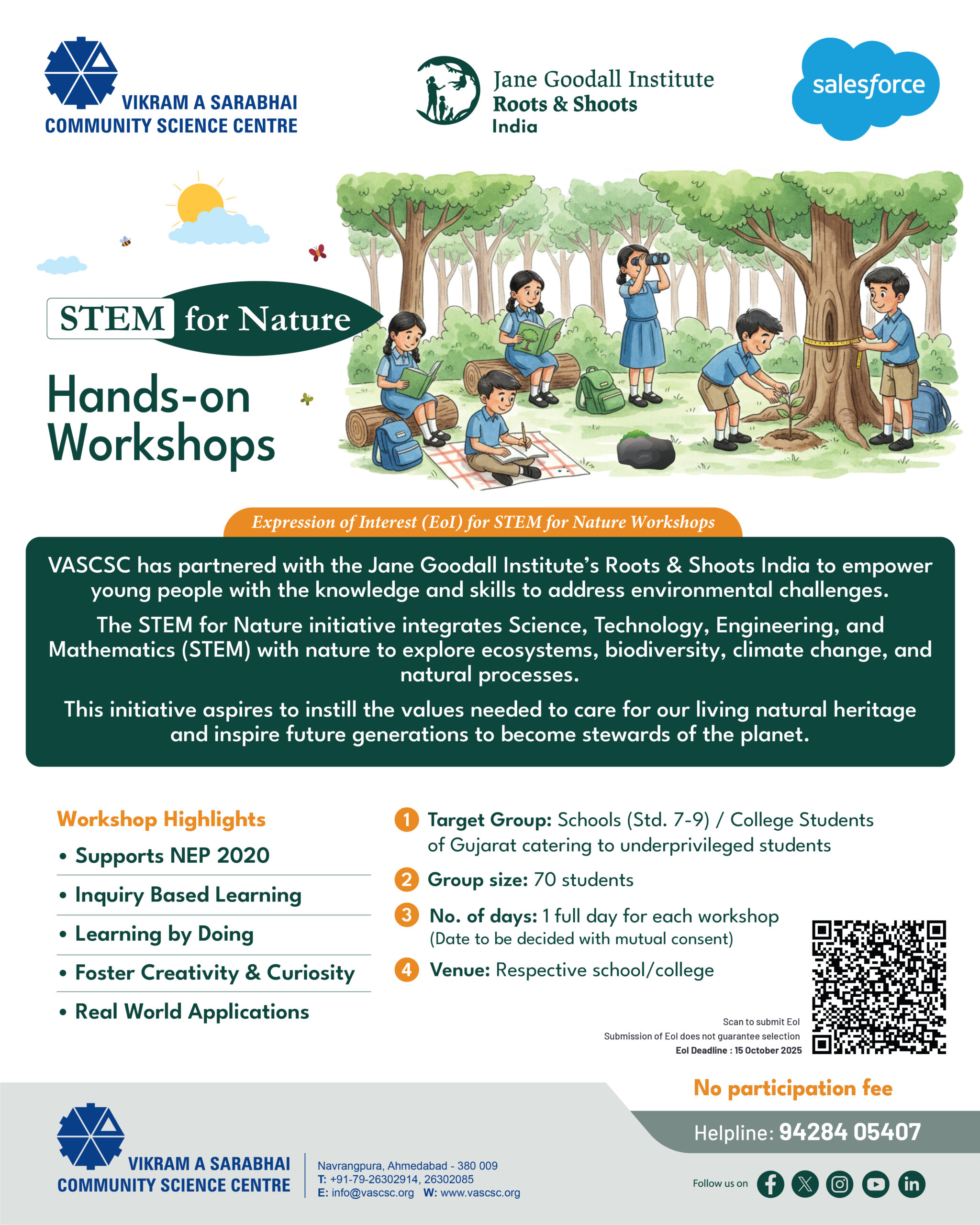 VIKRAM A SARABHAI COMMUNITY SCIENCE CENTRE

Jane Goodall Institute
Roots & Shoots
India

salesforce

STEM for Nature

Hands-on Workshops

Expression of Interest (EoI) for STEM for Nature Workshops

VASCSC has partnered with the Jane Goodall Institute's Roots & Shoots India to empower young people with the knowledge and skills to address environmental challenges.

The STEM for Nature initiative integrates Science, Technology, Engineering, and Mathematics (STEM) with nature to explore ecosystems, biodiversity, climate change, and natural processes.

This initiative aspires to instill the values needed to care for our living natural heritage and inspire future generations to become stewards of the planet.

Workshop Highlights
• Supports NEP 2020
• Inquiry Based Learning
• Learning by Doing
• Foster Creativity & Curiosity
• Real World Applications

1 Target Group: Schools (Std. 7-9) / College Students of Gujarat catering to underprivileged students
2 Group size: 70 students
3 No. of days: 1 full day for each workshop (Date to be decided with mutual consent)
4 Venue: Respective school/college

Scan to submit EoI
Submission of EoI does not guarantee selection
EoI Deadline : 15 October 2025

No participation fee

Helpline: 94284 05407

VIKRAM A SARABHAI COMMUNITY SCIENCE CENTRE
Navrangpura, Ahmedabad - 380 009
T: +91-79-26302914, 26302085
E: info@vascsc.org W: www.vascsc.org

Follow us on